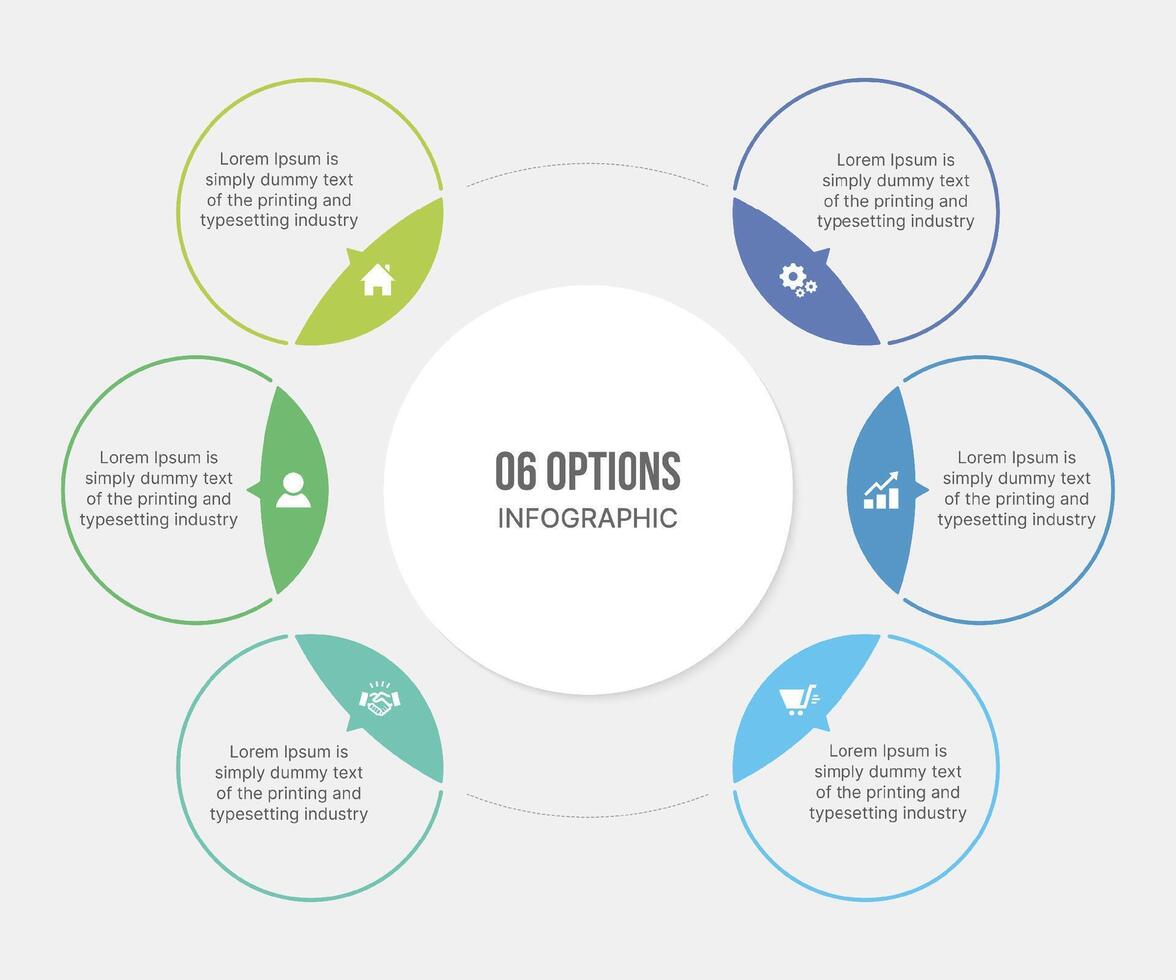 Lorem Ipsum is simply dummy text of the printing and typesetting industry

Lorem Ipsum is simply dummy text of the printing and typesetting industry

Lorem Ipsum is simply dummy text of the printing and typesetting industry

06 OPTIONS
INFOGRAPHIC

Lorem Ipsum is simply dummy text of the printing and typesetting industry

Lorem Ipsum is simply dummy text of the printing and typesetting industry

Lorem Ipsum is simply dummy text of the printing and typesetting industry